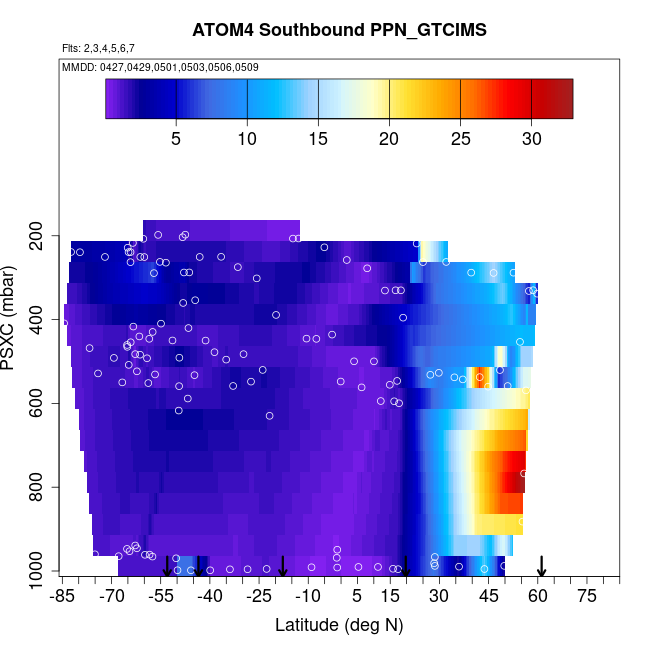 ATOM4 Southbound PPN_GTCIMS

Flts: 2,3,4,5,6,7

MMDD: 0427,0429,0501,0503,0506,0509

5 10 15 20 25 30

PSXC (mbar)

200
400
600
800
1000

-85 -70 -55 -40 -25 -10 5 15 30 45 60 75

Latitude (deg N)